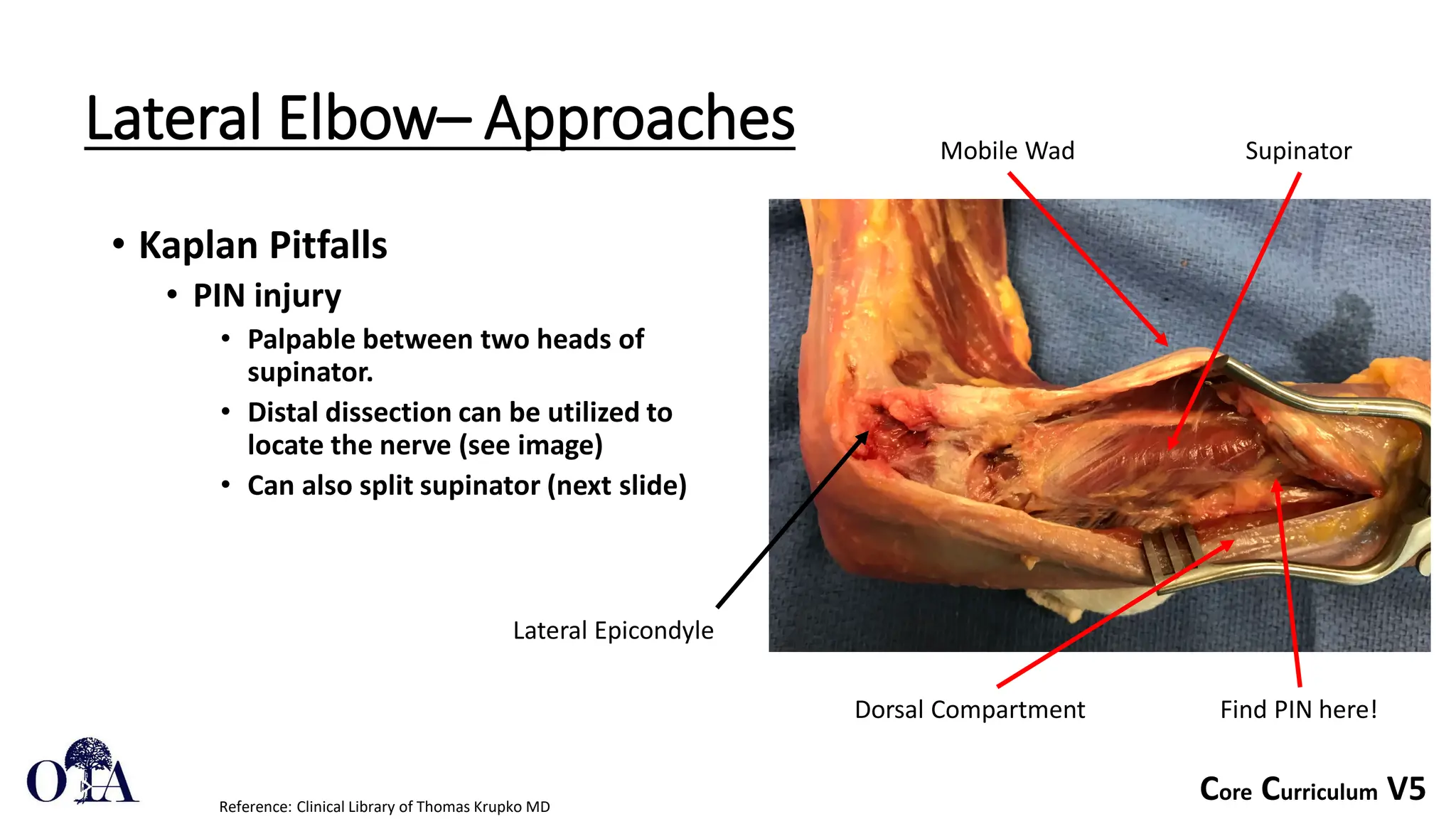 Lateral Elbow– Approaches

• Kaplan Pitfalls
  • PIN injury
    • Palpable between two heads of supinator.
    • Distal dissection can be utilized to locate the nerve (see image)
    • Can also split supinator (next slide)

Mobile Wad

Supinator

Lateral Epicondyle

Dorsal Compartment

Find PIN here!

OTA

Reference: Clinical Library of Thomas Krupko MD

Core Curriculum V5